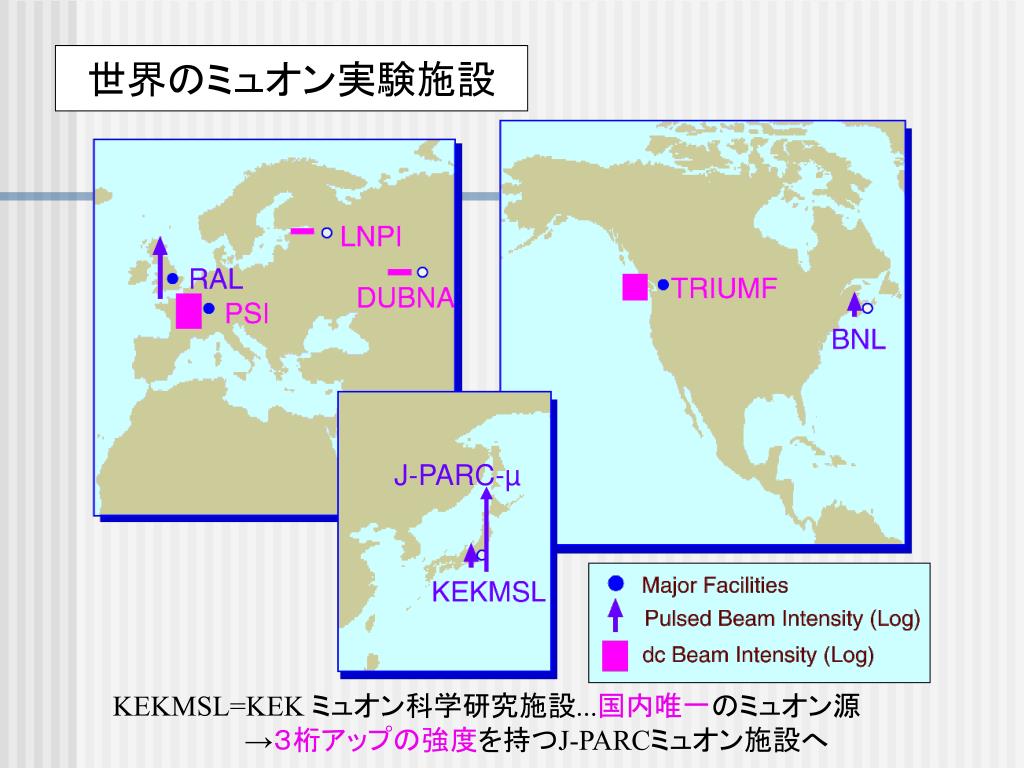 世界のミュオン実験施設

LNPI
RAL
DUBNA
PSI

TRIUMF
BNL

J-PARC-μ
KEKMSL

Major Facilities
Pulsed Beam Intensity (Log)
dc Beam Intensity (Log)

KEKMSL=KEK ミュオン科学研究施設...国内唯一のミュオン源
→3桁アップの強度を持つJ-PARCミュオン施設へ